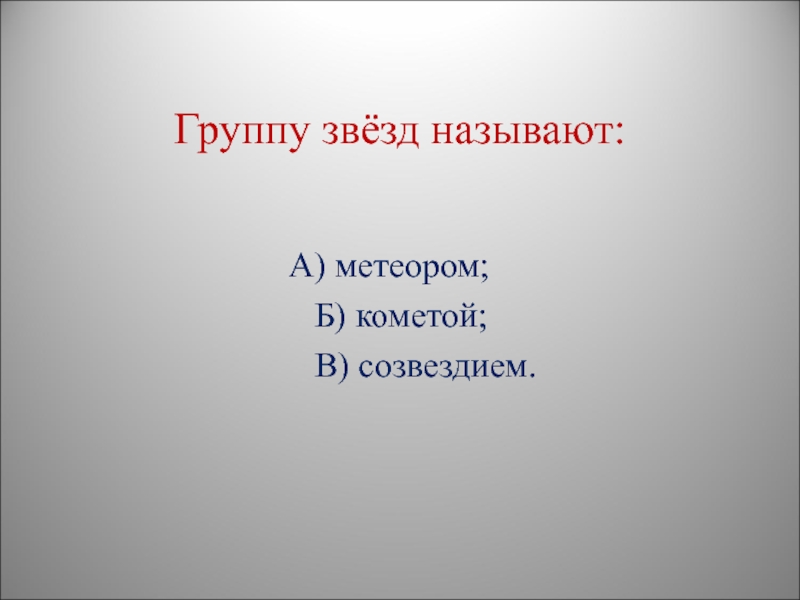 Группу звёзд называют:

А) метеором;
Б) кометой;
В) созвездием.